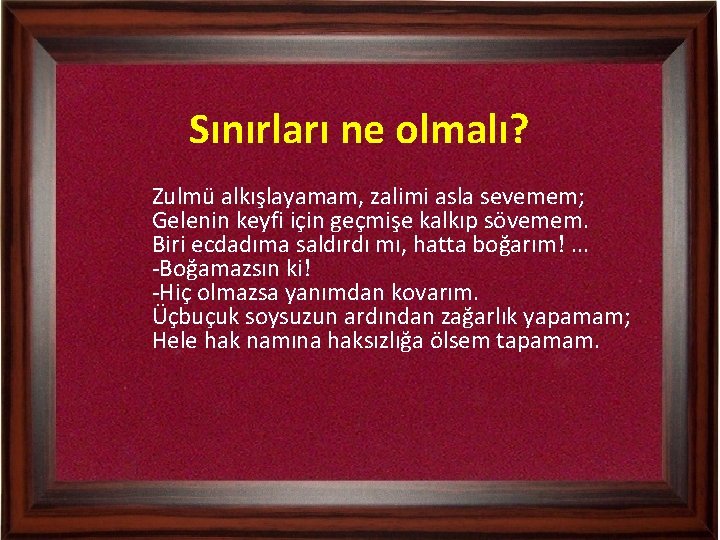 Sınırları ne olmalı?

Zulmü alkışlayamam, zalimi asla sevemem;
Gelenin keyfi için geçmişe kalkıp sövemem.
Biri ecdadıma saldırdı mı, hatta boğarım! ...
-Boğamazsın ki!
-Hiç olmazsa yanımdan kovarım.
Üçbuçuk soysuzun ardından zağarlık yapamam;
Hele hak namına haksızlığa ölsem tapamam.